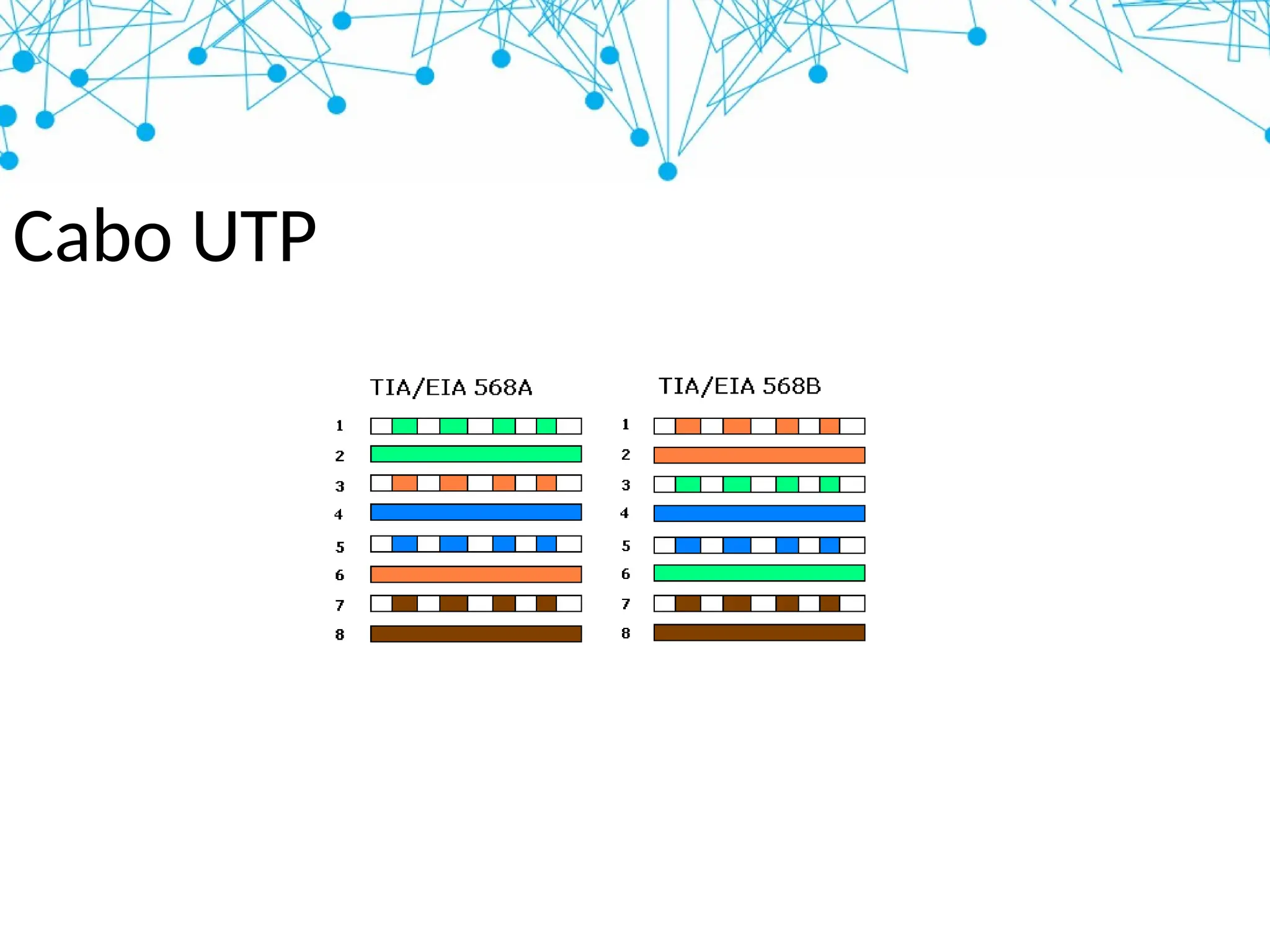 Cabo UTP

TIA/EIA 568A

1
2
3
4
5
6
7
8

TIA/EIA 568B

1
2
3
4
5
6
7
8